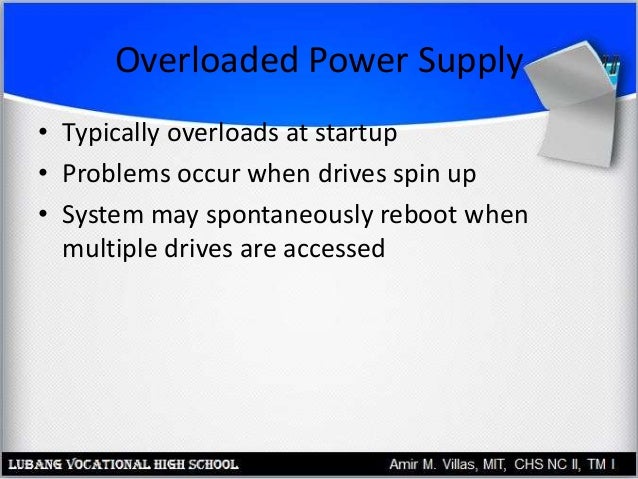 Overloaded Power Supply

• Typically overloads at startup
• Problems occur when drives spin up
• System may spontaneously reboot when multiple drives are accessed

LUBANG VOCATIONAL HIGH SCHOOL

Amir M. Villas, MIT, CHS NC II, TM I